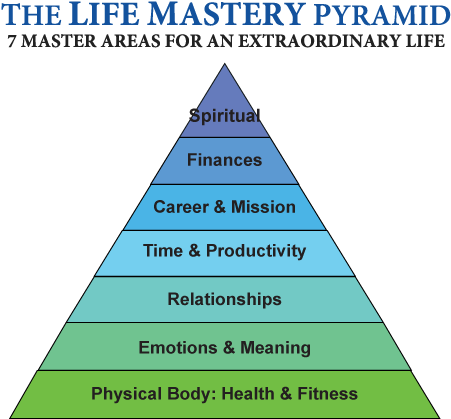 THE LIFE MASTERY PYRAMID
7 MASTER AREAS FOR AN EXTRAORDINARY LIFE

Spiritual

Finances

Career & Mission

Time & Productivity

Relationships

Emotions & Meaning

Physical Body: Health & Fitness